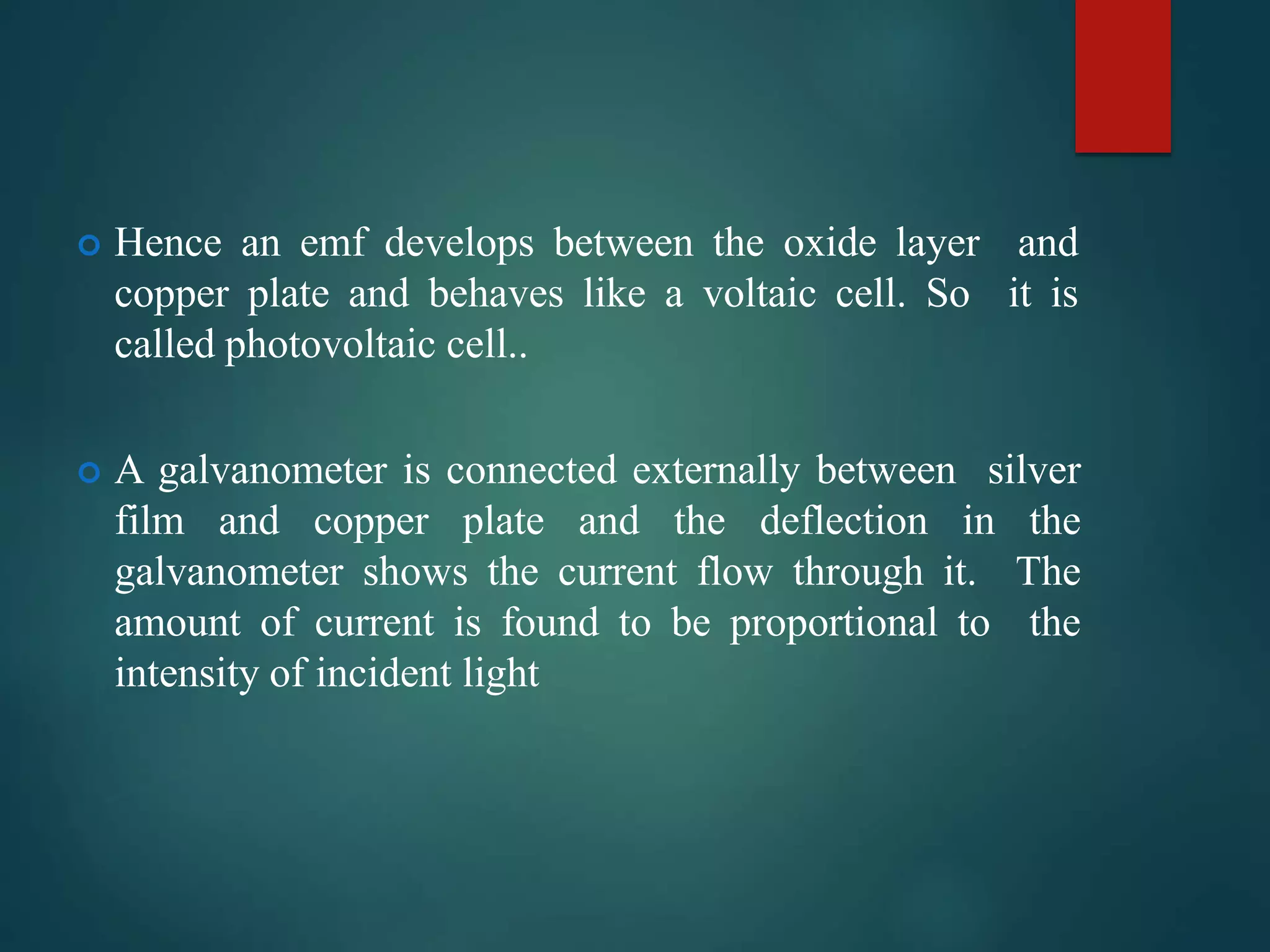 Hence an emf develops between the oxide layer and copper plate and behaves like a voltaic cell. So it is called photovoltaic cell..

A galvanometer is connected externally between silver film and copper plate and the deflection in the galvanometer shows the current flow through it. The amount of current is found to be proportional to the intensity of incident light